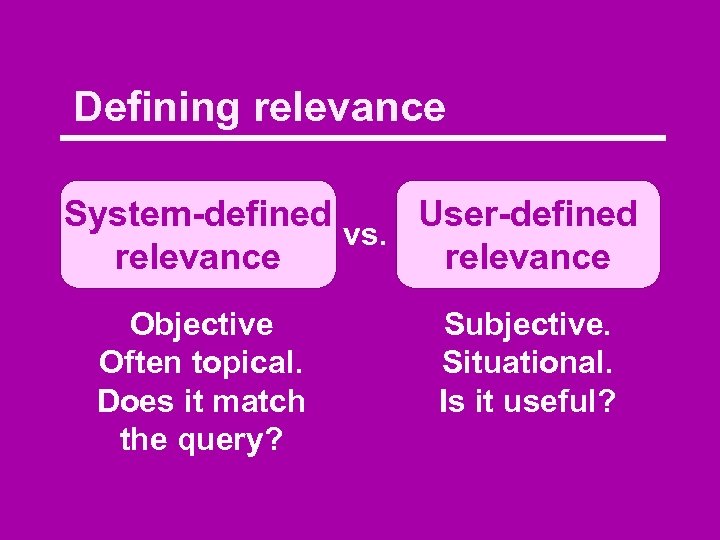 Defining relevance

System-defined relevance

vs.

User-defined relevance

Objective
Often topical.
Does it match the query?

Subjective.
Situational.
Is it useful?